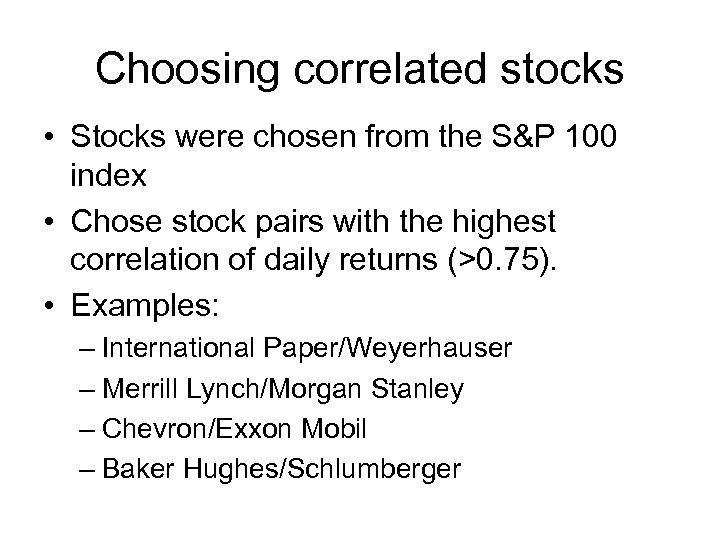 Choosing correlated stocks

• Stocks were chosen from the S&P 100 index

• Chose stock pairs with the highest correlation of daily returns (>0.75).

• Examples:
 – International Paper/Weyerhauser
 – Merrill Lynch/Morgan Stanley
 – Chevron/Exxon Mobil
 – Baker Hughes/Schlumberger